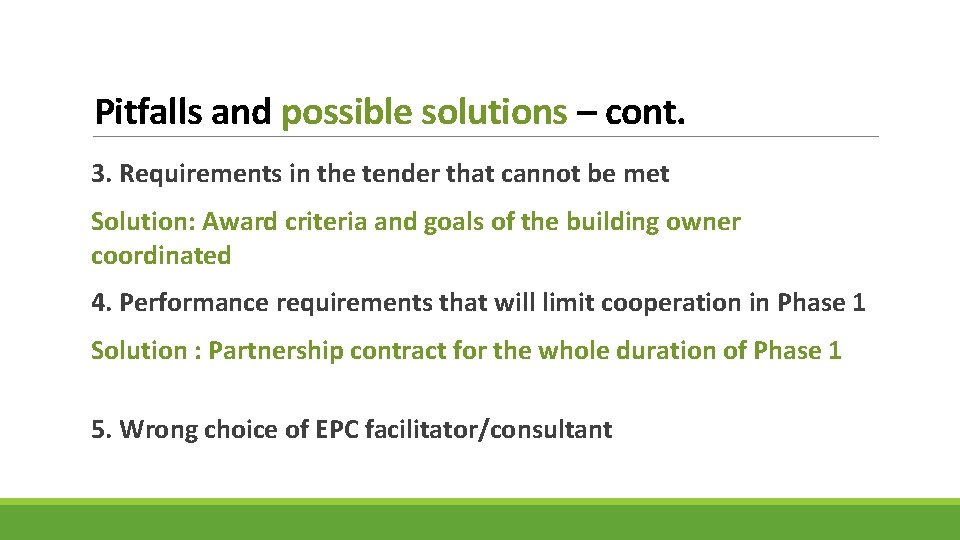 Pitfalls and possible solutions – cont.

3. Requirements in the tender that cannot be met

Solution: Award criteria and goals of the building owner coordinated

4. Performance requirements that will limit cooperation in Phase 1

Solution : Partnership contract for the whole duration of Phase 1

5. Wrong choice of EPC facilitator/consultant